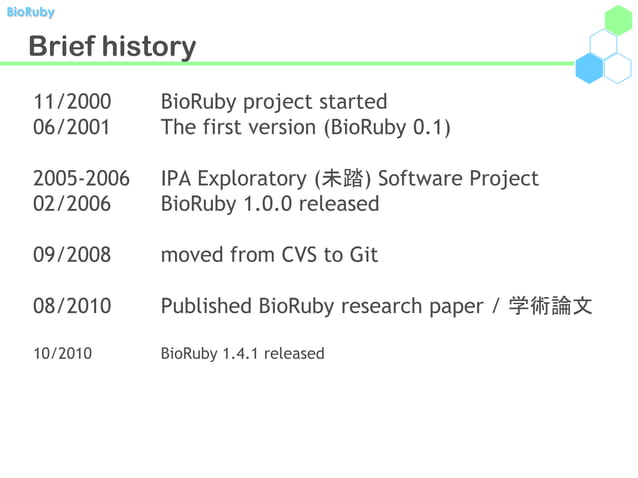 BioRuby

Brief history

11/2000 BioRuby project started
06/2001 The first version (BioRuby 0.1)

2005-2006 IPA Exploratory (未踏) Software Project
02/2006 BioRuby 1.0.0 released

09/2008 moved from CVS to Git

08/2010 Published BioRuby research paper / 学術論文

10/2010 BioRuby 1.4.1 released